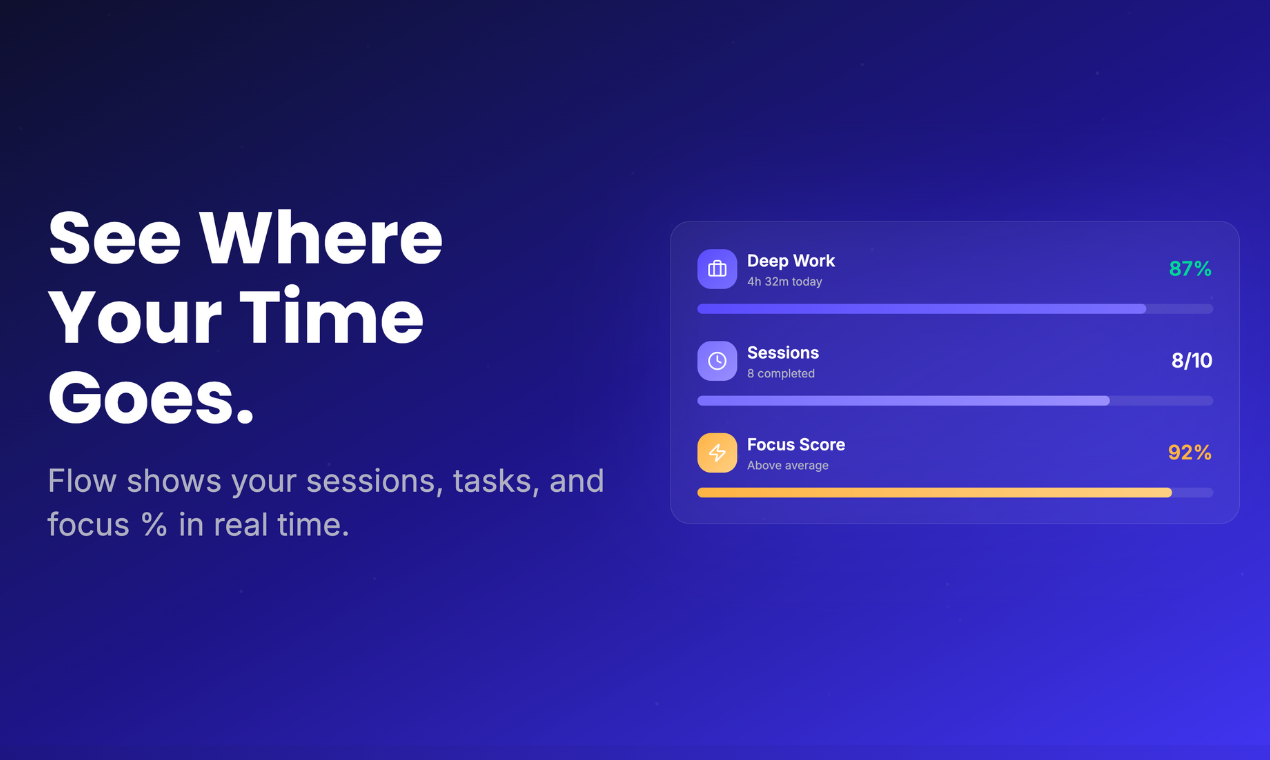 See Where Your Time Goes.

Flow shows your sessions, tasks, and focus % in real time.

Deep Work
4h 32m today
87%

Sessions
8 completed
8/10

Focus Score
Above average
92%